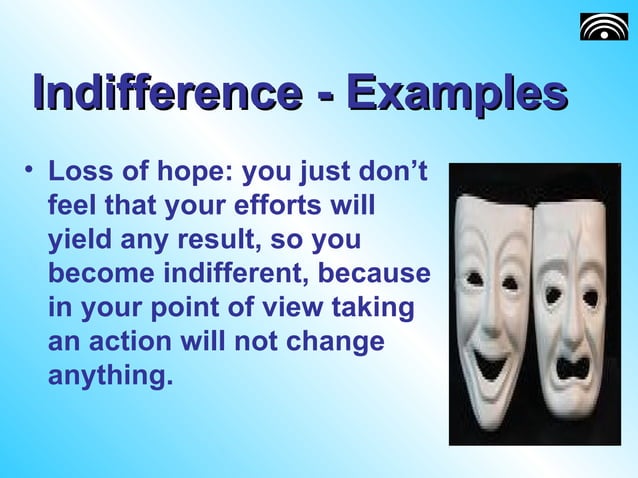 Indifference - Examples

• Loss of hope: you just don’t feel that your efforts will yield any result, so you become indifferent, because in your point of view taking an action will not change anything.